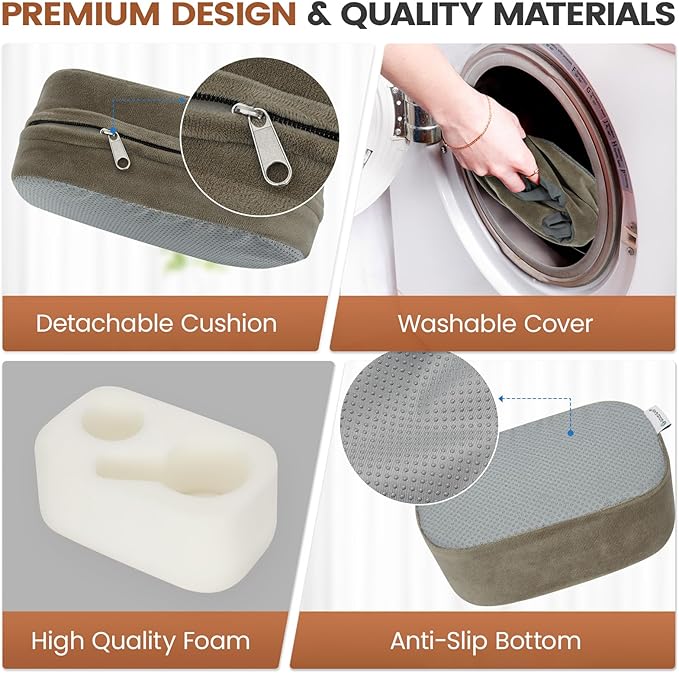 PREMIUM DESIGN & QUALITY MATERIALS

Detachable Cushion

Washable Cover

High Quality Foam

Anti-Slip Bottom